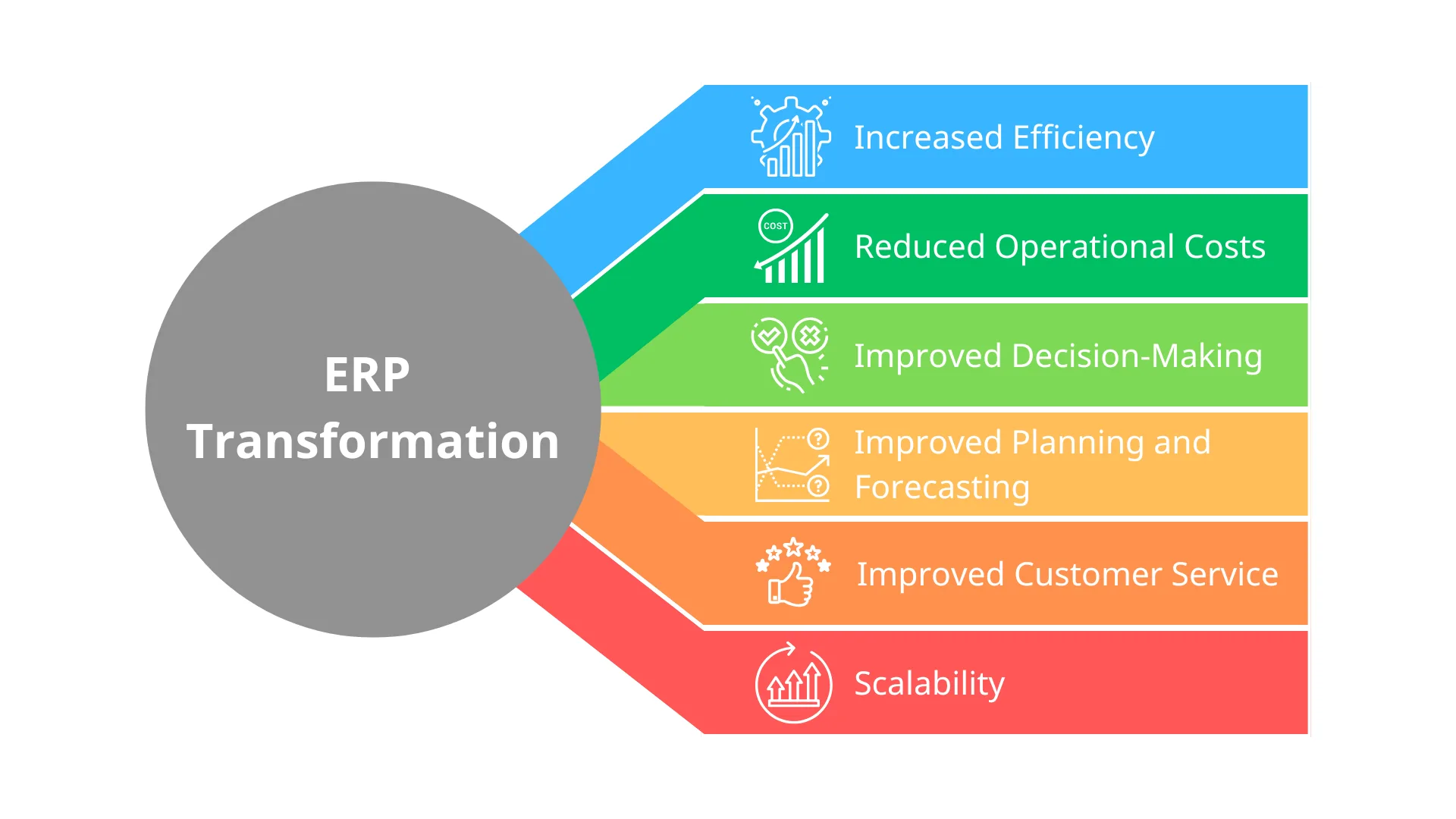 ERP Transformation

Increased Efficiency

COST

Reduced Operational Costs

Improved Decision-Making

Improved Planning and Forecasting

Improved Customer Service

Scalability